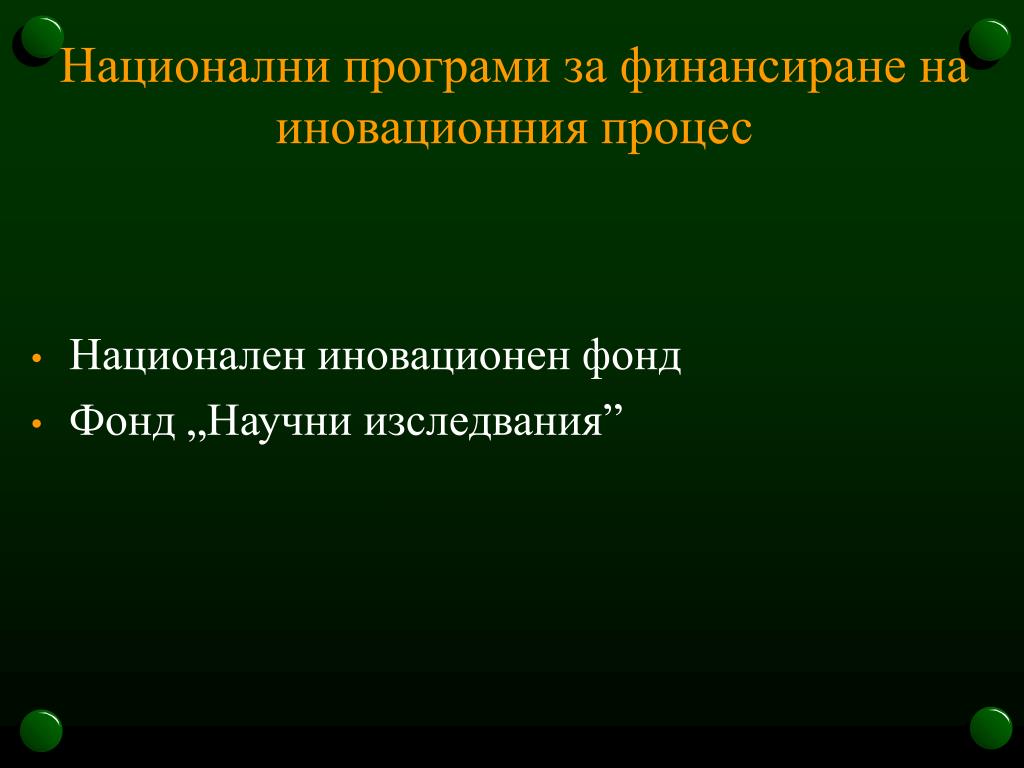 Национални програми за финансиране на иновационния процес

• Национален иновационен фонд
• Фонд „Научни изследвания”